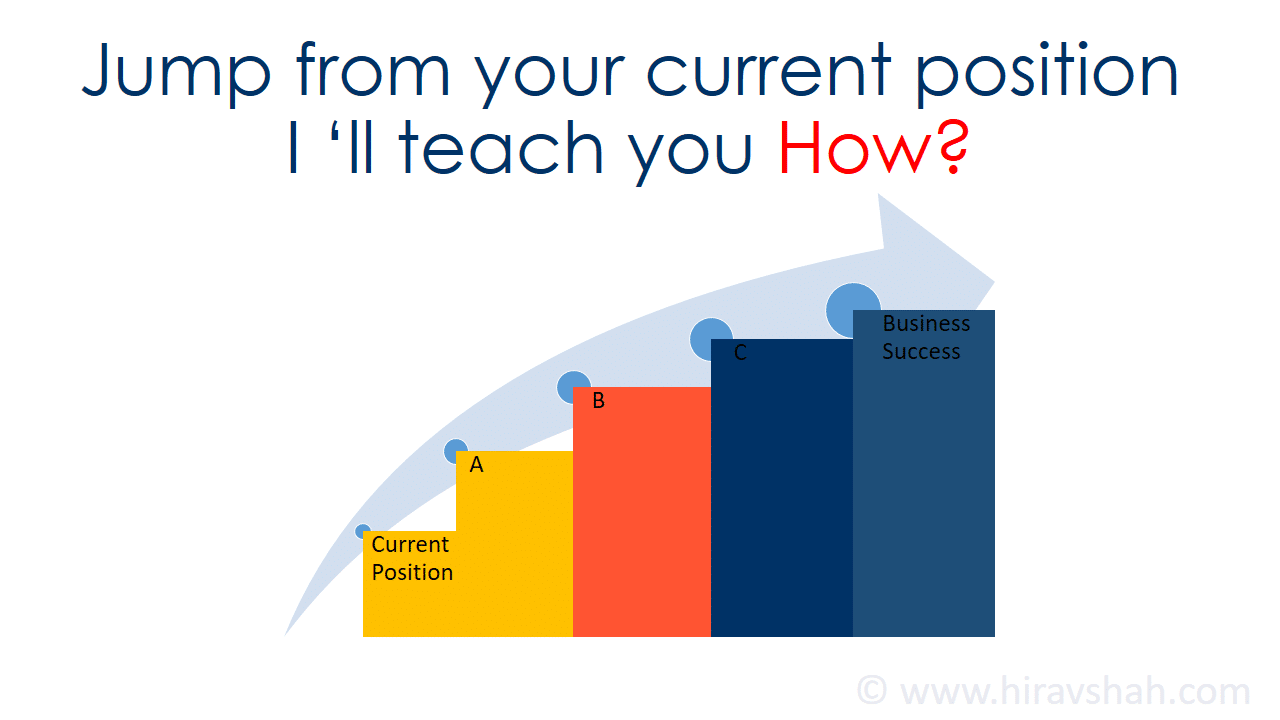 Jump from your current position
I ‘ll teach you How?

Current Position

A

B

C

Business Success

© www.hiravshah.com